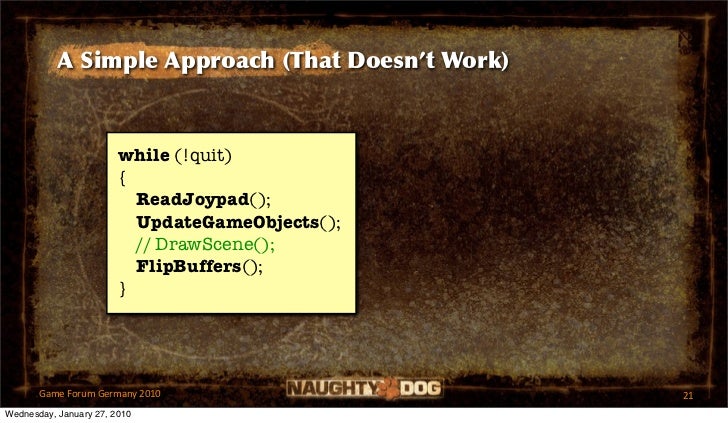 A Simple Approach (That Doesn't Work)

while (!quit)
{
ReadJoypad();
UpdateGameObjects();
// DrawScene();
FlipBuffers();
}

Game Forum Germany 2010

NAUGHTY DOG

21

Wednesday, January 27, 2010